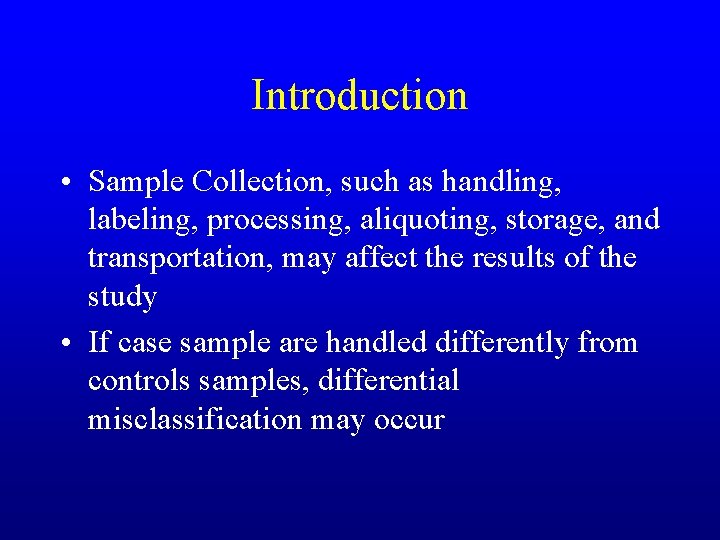 Introduction

• Sample Collection, such as handling, labeling, processing, aliquoting, storage, and transportation, may affect the results of the study

• If case sample are handled differently from controls samples, differential misclassification may occur